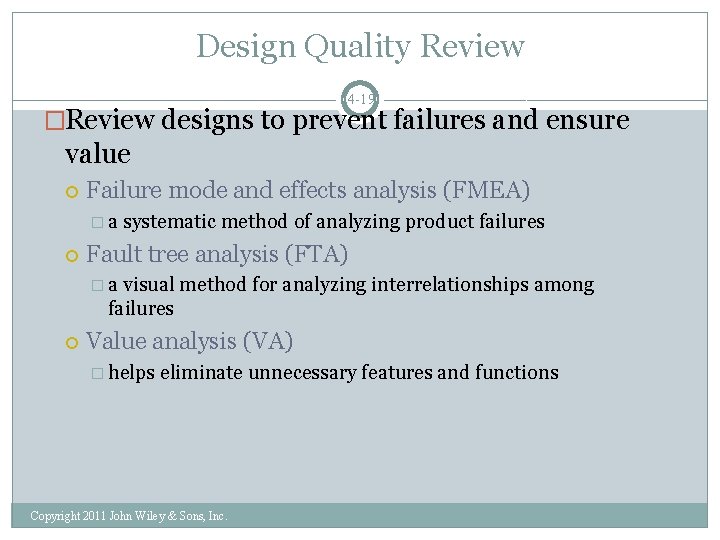 Design Quality Review

4-19

Review designs to prevent failures and ensure value

Failure mode and effects analysis (FMEA)

a systematic method of analyzing product failures

Fault tree analysis (FTA)

a visual method for analyzing interrelationships among failures

Value analysis (VA)

helps eliminate unnecessary features and functions

Copyright 2011 John Wiley & Sons, Inc.